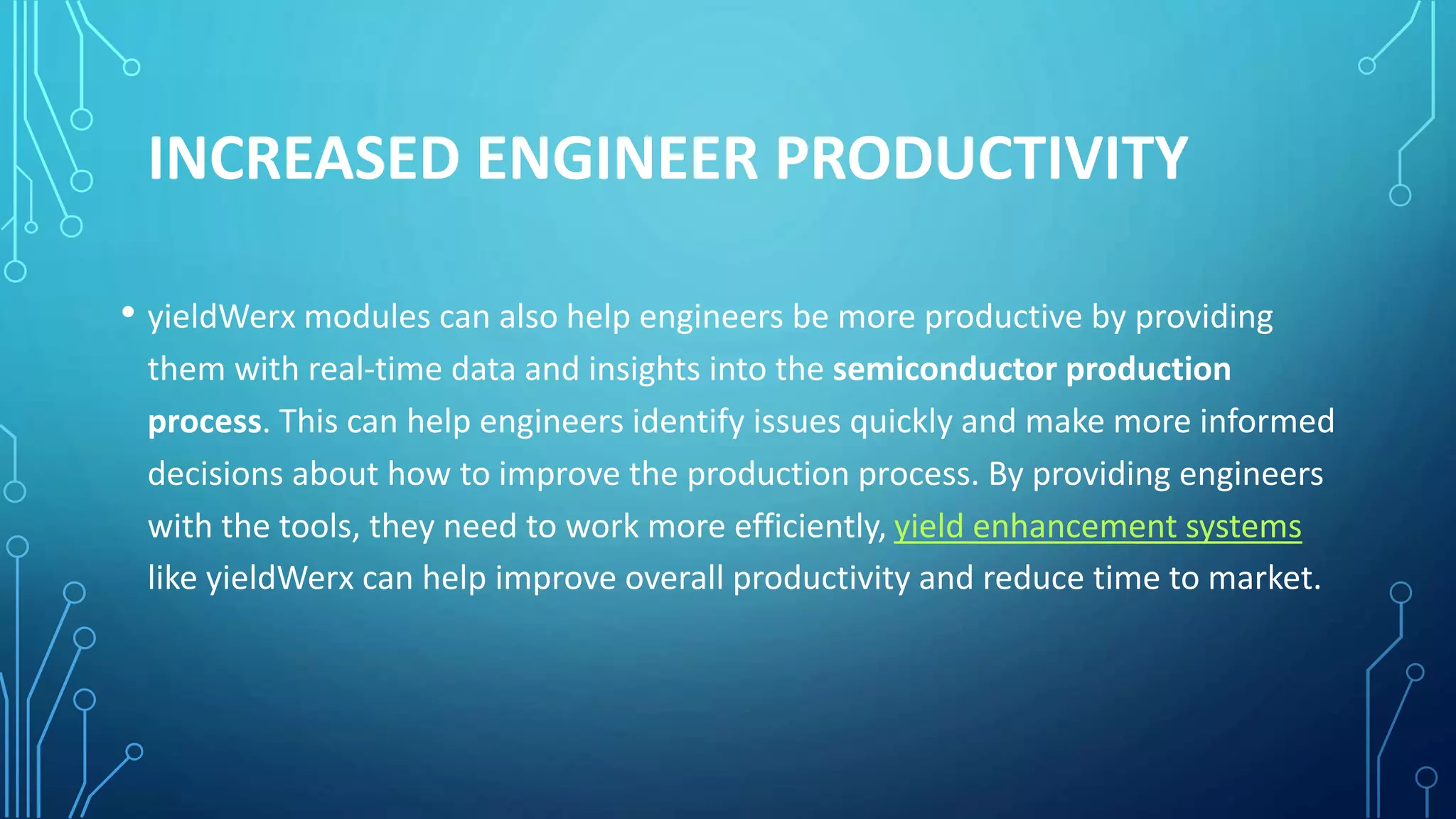 INCREASED ENGINEER PRODUCTIVITY

• yieldWerx modules can also help engineers be more productive by providing them with real-time data and insights into the semiconductor production process. This can help engineers identify issues quickly and make more informed decisions about how to improve the production process. By providing engineers with the tools, they need to work more efficiently, yield enhancement systems like yieldWerx can help improve overall productivity and reduce time to market.